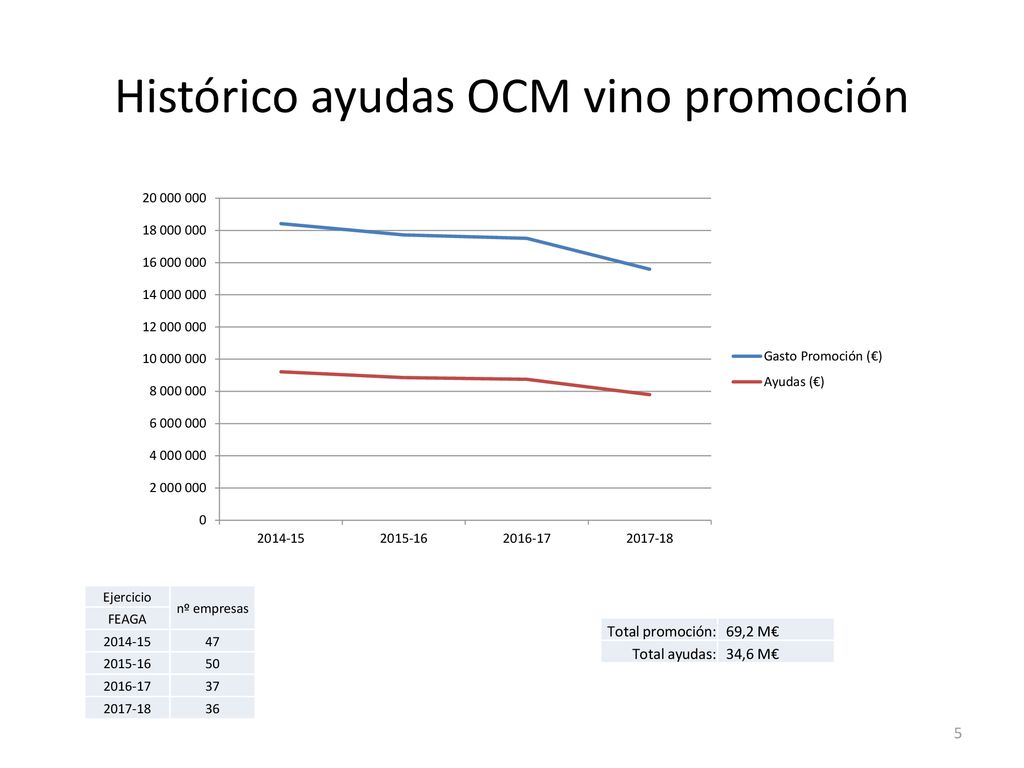 Histórico ayudas OCM vino promoción

20 000 000
18 000 000
16 000 000
14 000 000
12 000 000
10 000 000
8 000 000
6 000 000
4 000 000
2 000 000
0

2014-15
2015-16
2016-17
2017-18

Gasto Promoción (€)
Ayudas (€)

| Ejercicio FEAGA | nº empresas |
|---|---|
| 2014-15 | 47 |
| 2015-16 | 50 |
| 2016-17 | 37 |
| 2017-18 | 36 |

| Total promoción: | 69,2 M€ |
|---|---|
| Total ayudas: | 34,6 M€ |

5